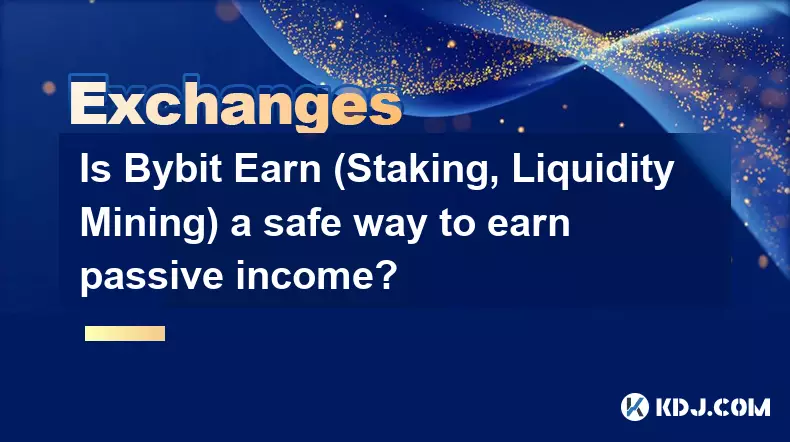 Exchanges

Is Bybit Earn (Staking, Liquidity Mining) a safe way to earn passive income?

KDJ.COM